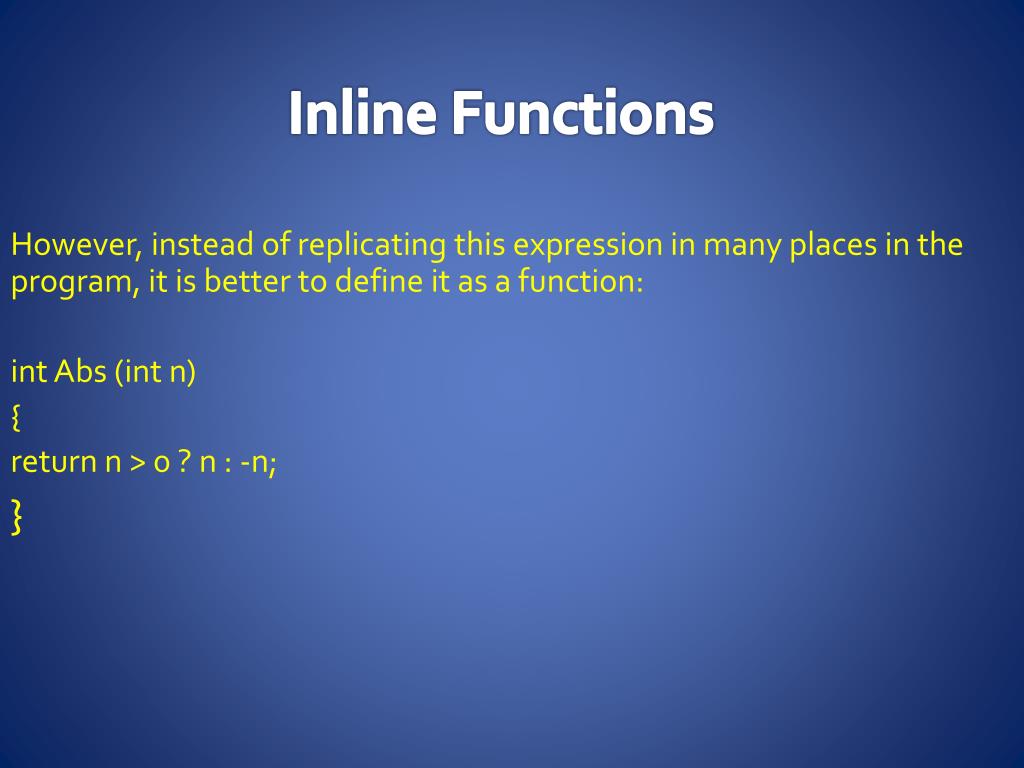 Inline Functions

However, instead of replicating this expression in many places in the program, it is better to define it as a function:

int Abs (int n)
{
return n > 0 ? n : -n;
}